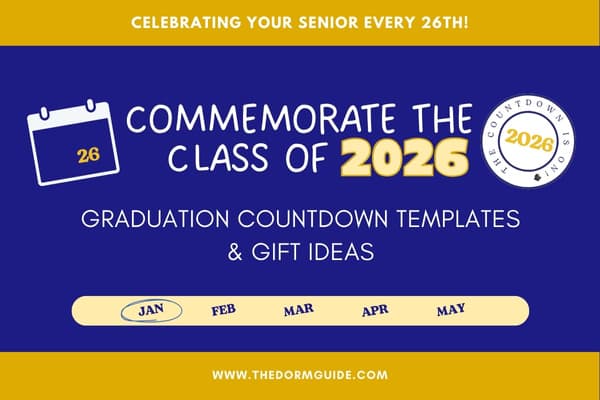 CELEBRATING YOUR SENIOR EVERY 26TH!

26

COMMEMORATE THE CLASS OF 2026

THE COUNTDOWN IS ON!
2026

GRADUATION COUNTDOWN TEMPLATES & GIFT IDEAS

JAN FEB MAR APR MAY

WWW.THEDORMGUIDE.COM